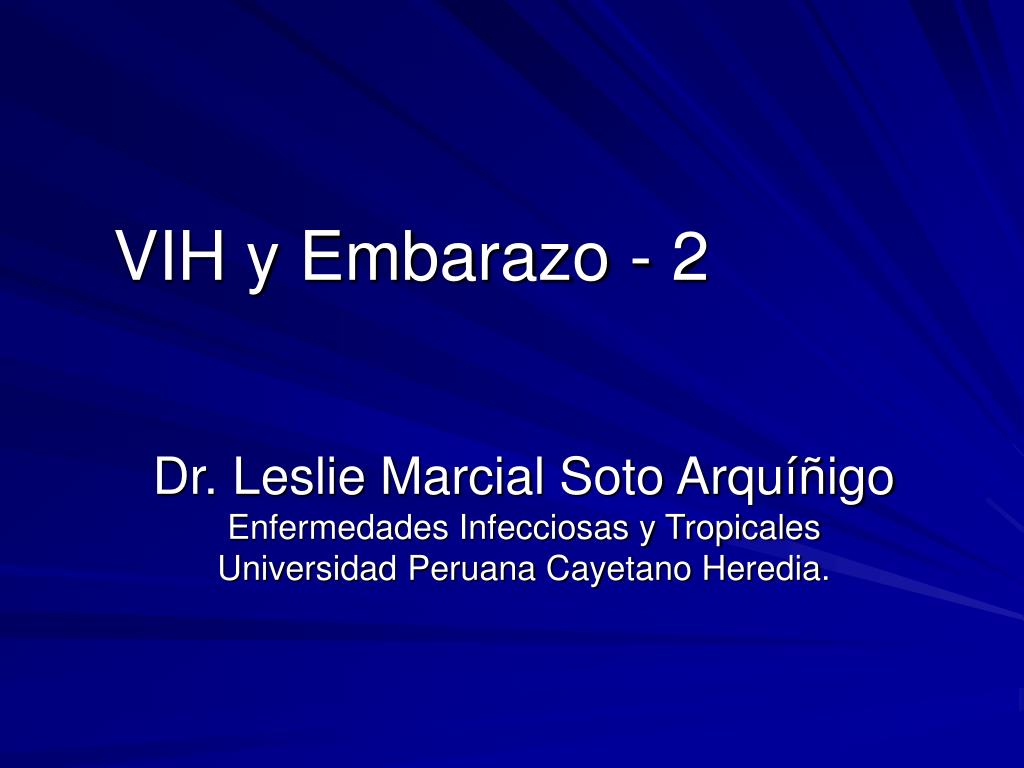 VIH y Embarazo - 2

Dr. Leslie Marcial Soto Arquíñigo
Enfermedades Infecciosas y Tropicales
Universidad Peruana Cayetano Heredia.